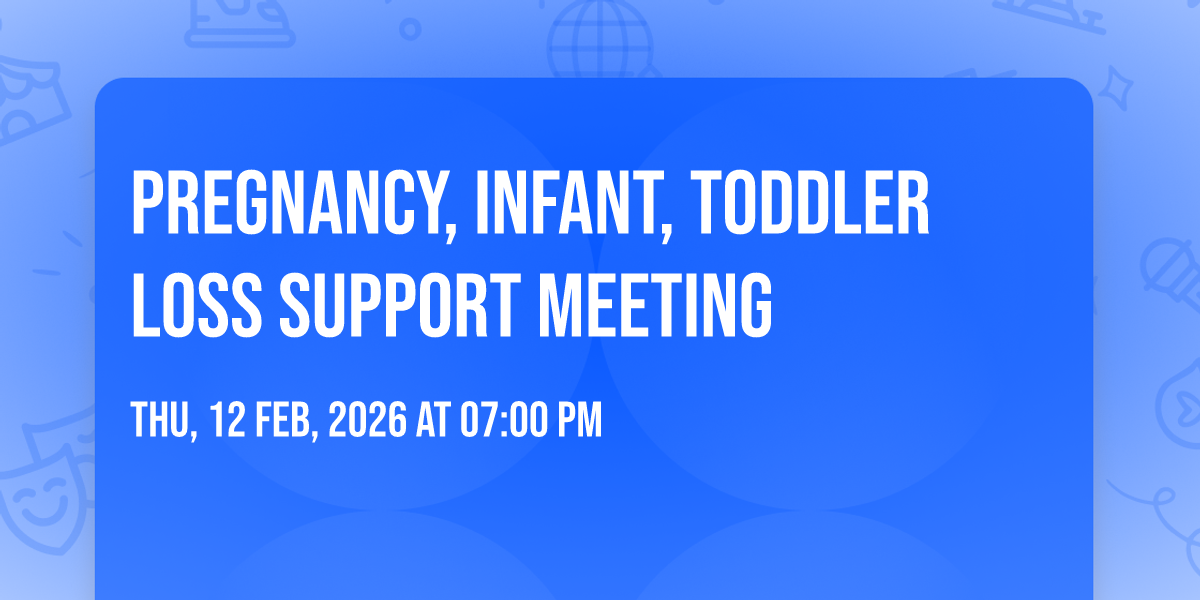 PREGNANCY, INFANT, TODDLER LOSS SUPPORT MEETING

THU, 12 FEB, 2026 AT 07:00 PM